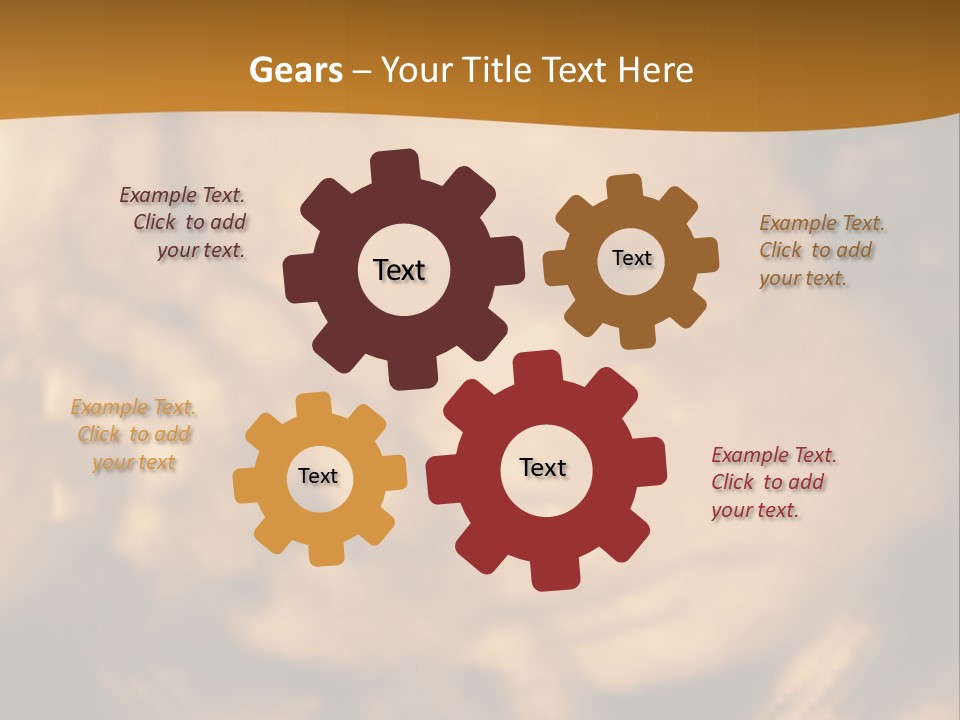 Gears – Your Title Text Here

Example Text. Click to add your text.

Text

Text

Example Text. Click to add your text.

Example Text. Click to add your text

Text

Text

Example Text. Click to add your text.